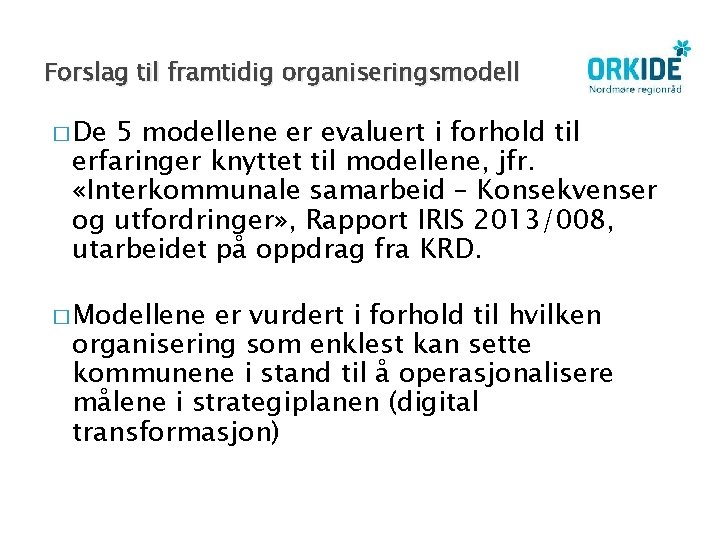 Forslag til framtidig organiseringsmodell

ORKIDE
Nordmøre regionråd

□ De 5 modellene er evaluert i forhold til erfaringer knyttet til modellene, jfr. «Interkommunale samarbeid – Konsekvenser og utfordringer», Rapport IRIS 2013/008, utarbeidet på oppdrag fra KRD.

□ Modellene er vurdert i forhold til hvilken organisering som enklest kan sette kommunene i stand til å operasjonalisere målene i strategiplanen (digital transformasjon)